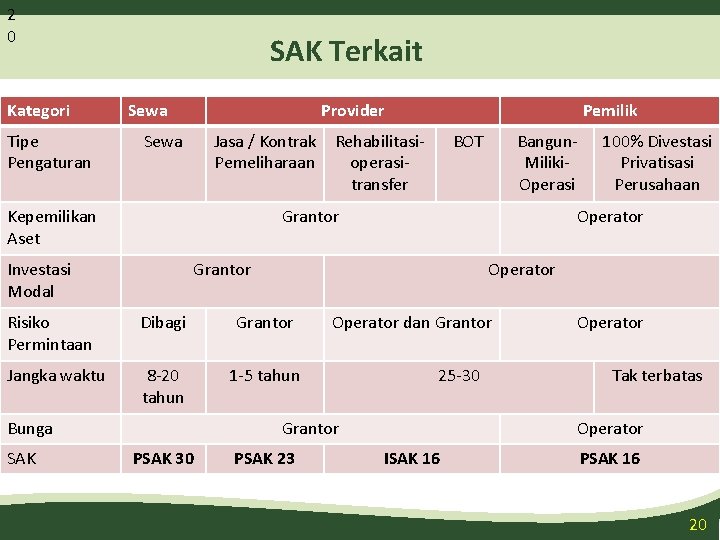 2
0

SAK Terkait

| Kategori | Sewa | Provider | | | Pemilik | |
|---|---|---|---|---|---|---|
| Tipe Pengaturan | Sewa | Jasa / Kontrak Pemeliharaan | Rehabilitasi-operasi-transfer | BOT | Bangun-Miliki-Operasi | 100% Divestasi Privatisasi Perusahaan |
| Kepemilikan Aset | Grantor | | | | Operator | |
| Investasi Modal | Grantor | | Operator | | | |
| Risiko Permintaan | Dibagi | Grantor | Operator dan Grantor | | Operator | |
| Jangka waktu | 8-20 tahun | 1-5 tahun | 25-30 | | | Tak terbatas |
| Bunga | Grantor | | | | Operator | |
| SAK | **PSAK 30** | **PSAK 23** | **ISAK 16** | | **PSAK 16** | |

20